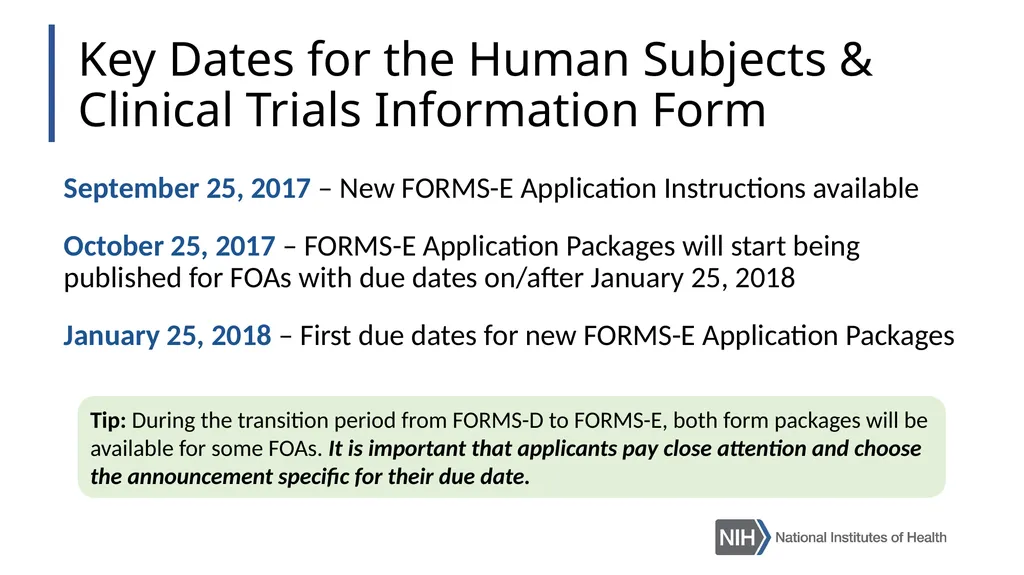 Key Dates for the Human Subjects & Clinical Trials Information Form

September 25, 2017 – New FORMS-E Application Instructions available

October 25, 2017 – FORMS-E Application Packages will start being published for FOAs with due dates on/after January 25, 2018

January 25, 2018 – First due dates for new FORMS-E Application Packages

Tip: During the transition period from FORMS-D to FORMS-E, both form packages will be available for some FOAs. It is important that applicants pay close attention and choose the announcement specific for their due date.

NIH National Institutes of Health